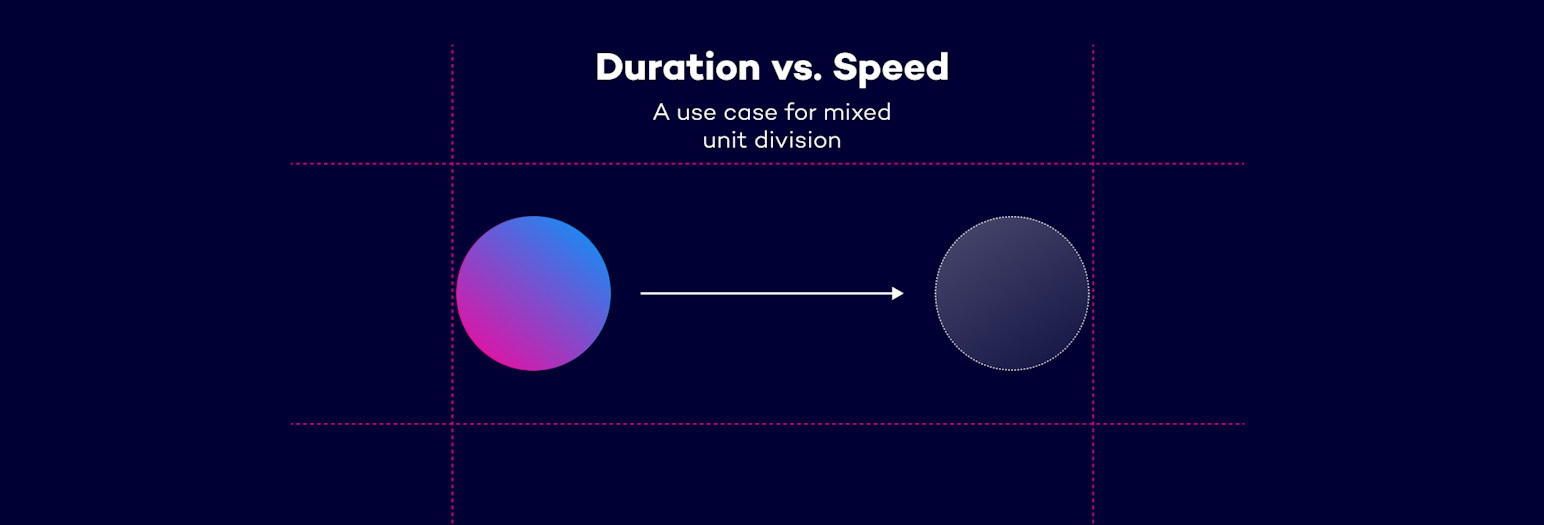 Duration vs. Speed

A use case for mixed unit division